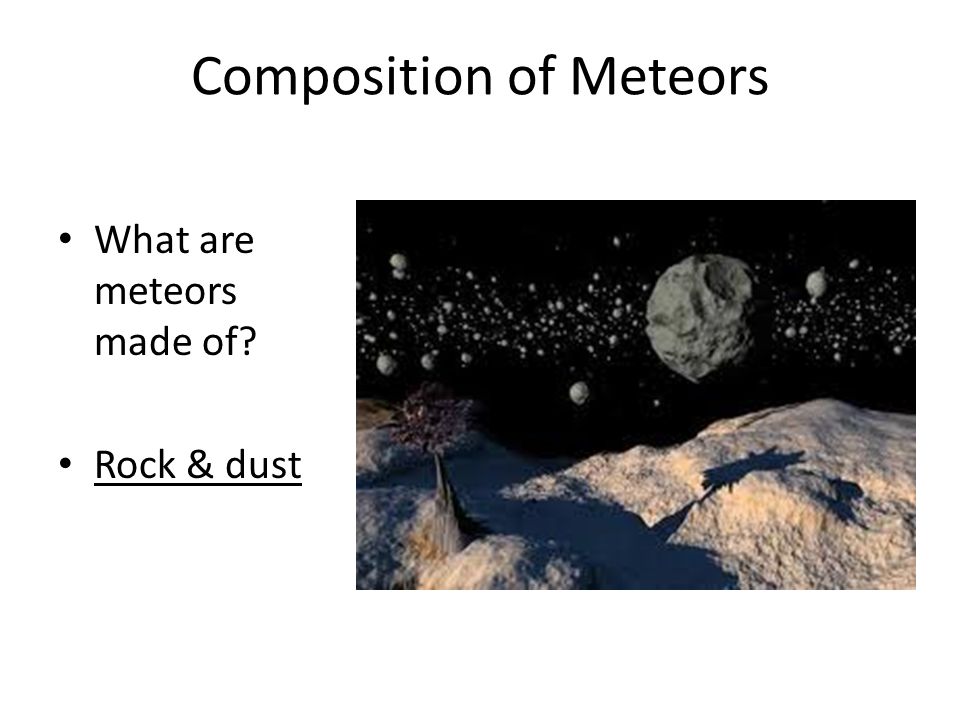 Composition of Meteors

• What are meteors made of?

• Rock & dust